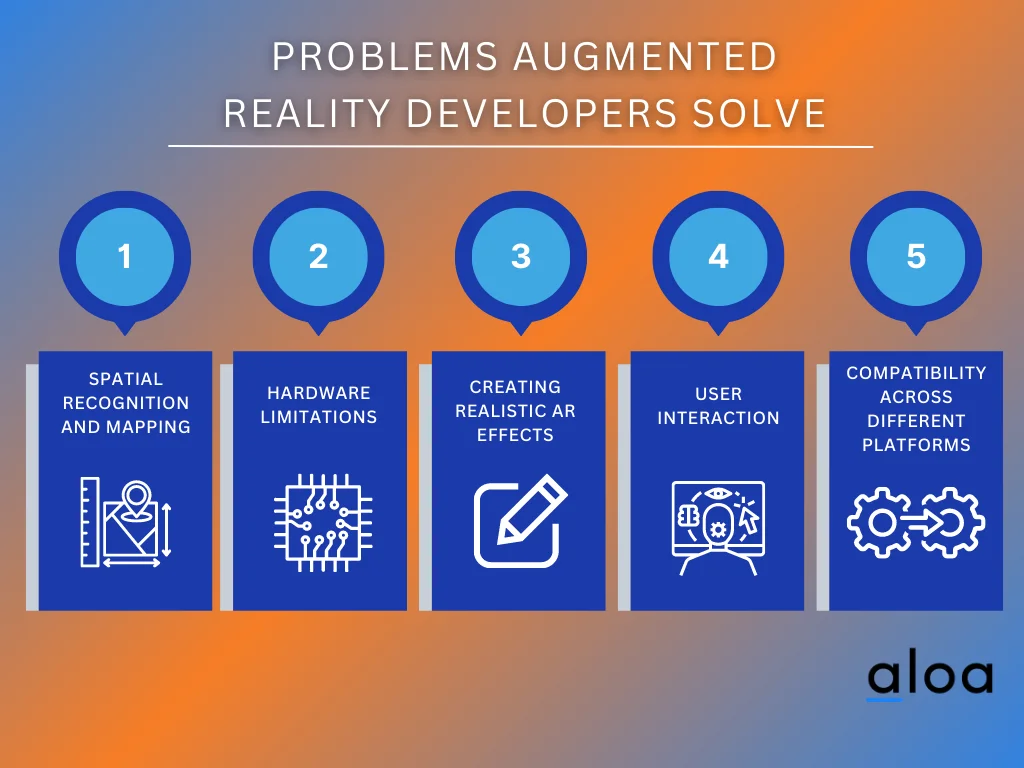 PROBLEMS AUGMENTED REALITY DEVELOPERS SOLVE

1

SPATIAL RECOGNITION AND MAPPING

2

HARDWARE LIMITATIONS

3

CREATING REALISTIC AR EFFECTS

4

USER INTERACTION

5

COMPATIBILITY ACROSS DIFFERENT PLATFORMS

aloa